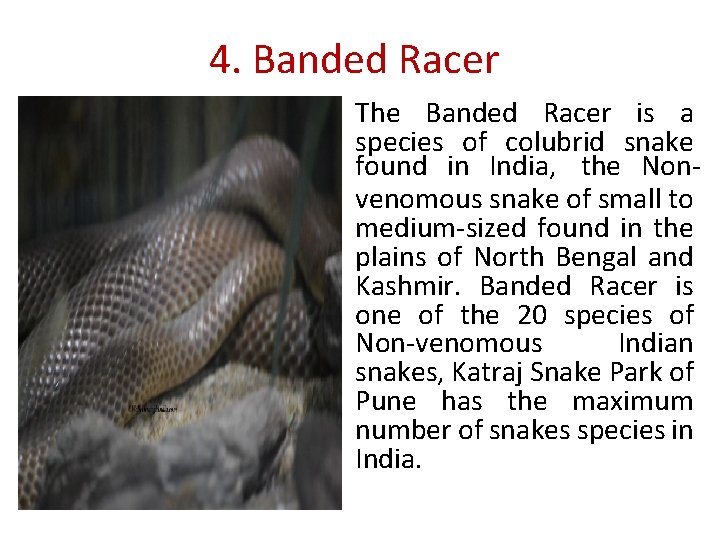 4. Banded Racer

The Banded Racer is a species of colubrid snake found in India, the Non-venomous snake of small to medium-sized found in the plains of North Bengal and Kashmir. Banded Racer is one of the 20 species of Non-venomous Indian snakes, Katraj Snake Park of Pune has the maximum number of snakes species in India.